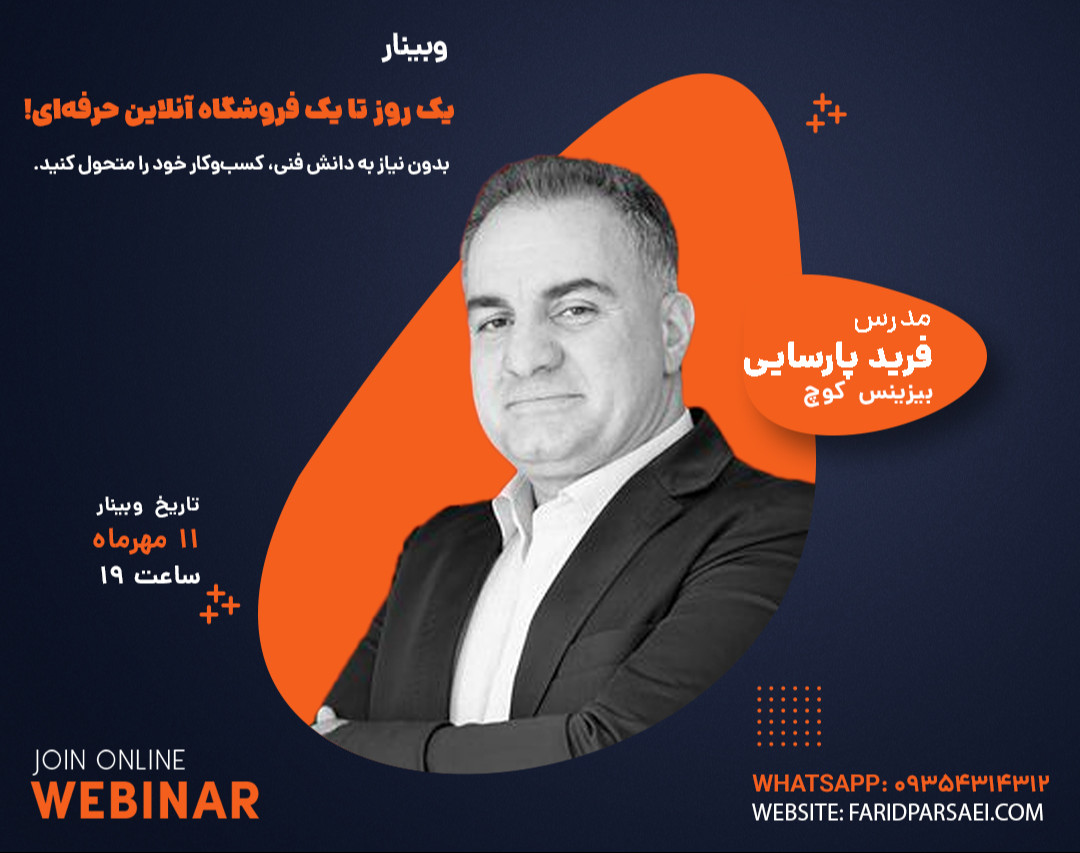 وبینار

یک روز تا یک فروشگاه آنلاین حرفه‌ای!

بدون نیاز به دانش فنی، کسب‌وکار خود را متحول کنید.

مدرس
فرید پارسایی
بیزینس کوچ

تاریخ وبینار
۱۱ مهرماه
ساعت ۱۹

JOIN ONLINE
WEBINAR

WHATSAPP: ۰۹۳۵۴۳۱۴۳۱۲
WEBSITE: FARIDPARSAEI.COM